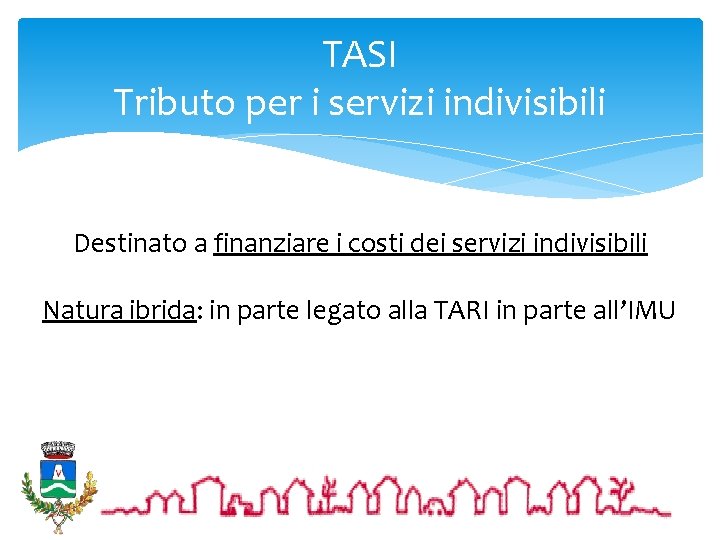 TASI
Tributo per i servizi indivisibili

Destinato a finanziare i costi dei servizi indivisibili

Natura ibrida: in parte legato alla TARI in parte all'IMU